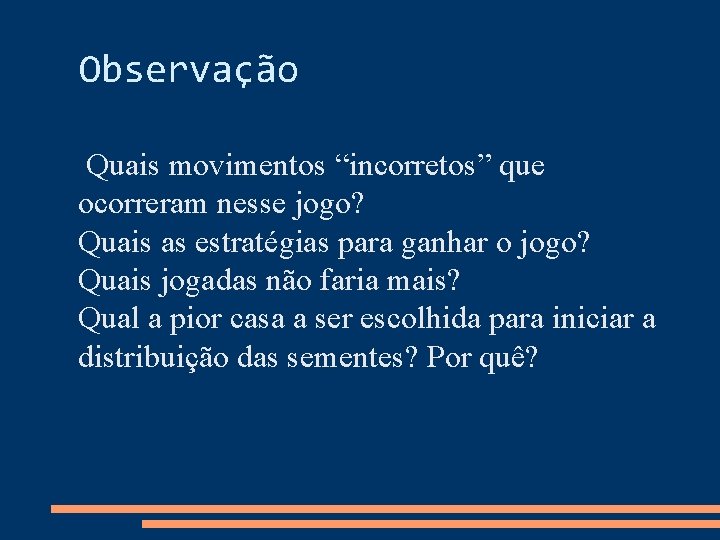 Observação

Quais movimentos “incorretos” que ocorreram nesse jogo?
Quais as estratégias para ganhar o jogo?
Quais jogadas não faria mais?
Qual a pior casa a ser escolhida para iniciar a distribuição das sementes? Por quê?